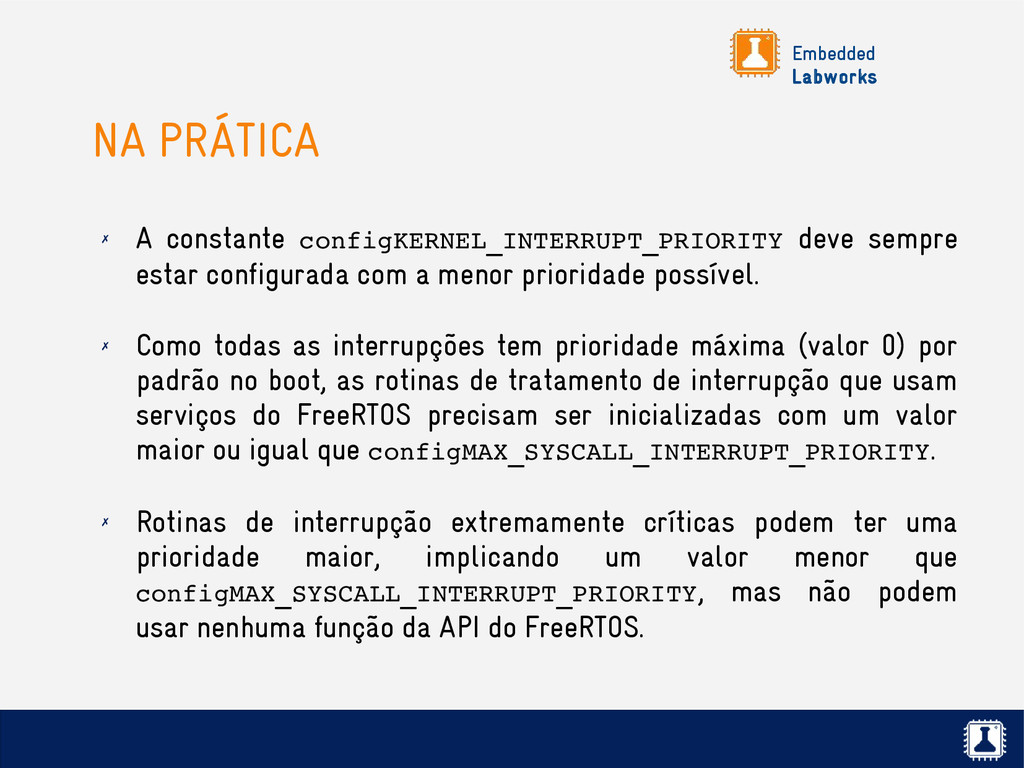 Embedded
Labworks

NA PRÁTICA

✗ A constante configKERNEL_INTERRUPT_PRIORITY deve sempre estar configurada com a menor prioridade possível.

✗ Como todas as interrupções tem prioridade máxima (valor 0) por padrão no boot, as rotinas de tratamento de interrupção que usam serviços do FreeRTOS precisam ser inicializadas com um valor maior ou igual que configMAX_SYSCALL_INTERRUPT_PRIORITY.

✗ Rotinas de interrupção extremamente críticas podem ter uma prioridade maior, implicando um valor menor que configMAX_SYSCALL_INTERRUPT_PRIORITY, mas não podem usar nenhuma função da API do FreeRTOS.